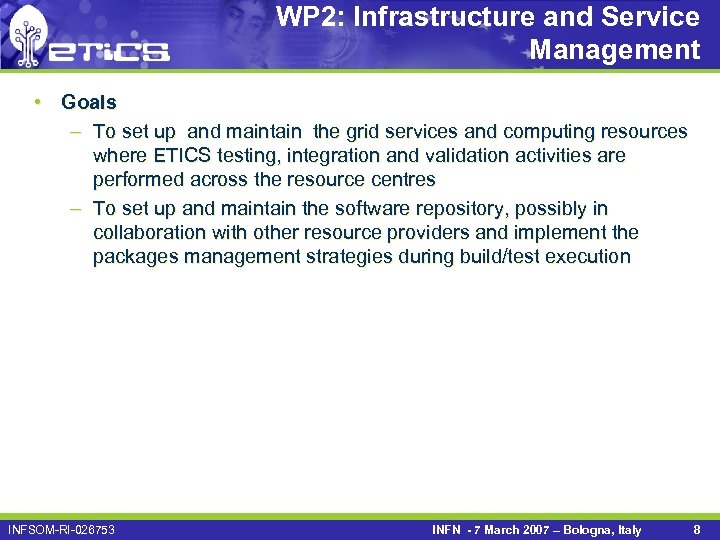 ETICS

WP2: Infrastructure and Service Management

• Goals
– To set up and maintain the grid services and computing resources where ETICS testing, integration and validation activities are performed across the resource centres
– To set up and maintain the software repository, possibly in collaboration with other resource providers and implement the packages management strategies during build/test execution

INFSOM-RI-026753

INFN - 7 March 2007 – Bologna, Italy

8